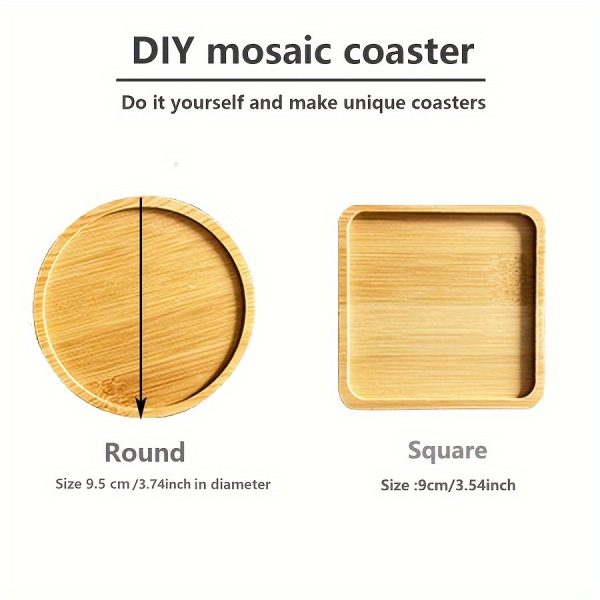 DIY mosaic coaster

Do it yourself and make unique coasters

Round

Size 9.5 cm /3.74inch in diameter

Square

Size :9cm/3.54inch